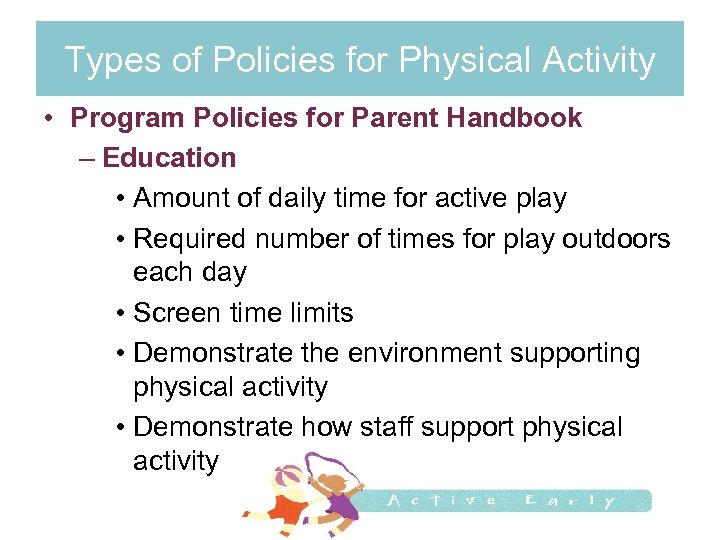 Types of Policies for Physical Activity

• Program Policies for Parent Handbook

– Education

• Amount of daily time for active play

• Required number of times for play outdoors each day

• Screen time limits

• Demonstrate the environment supporting physical activity

• Demonstrate how staff support physical activity

Active Early